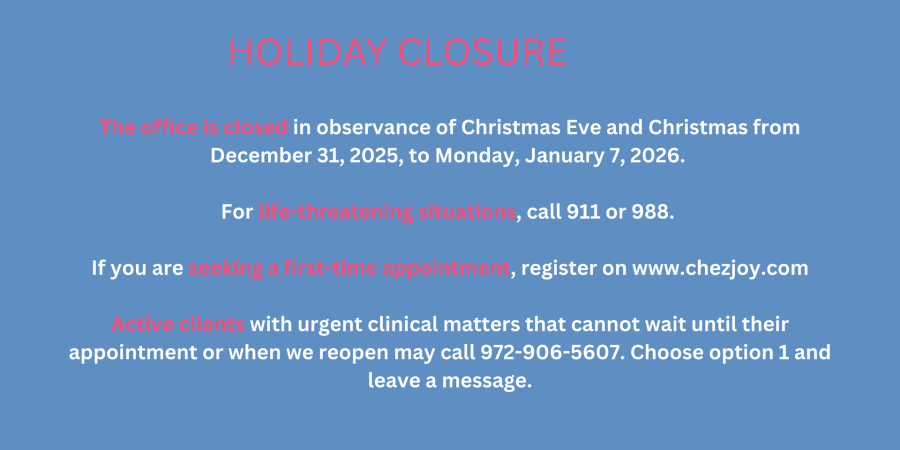 HOLIDAY CLOSURE

The office is closed in observance of Christmas Eve and Christmas from December 31, 2025, to Monday, January 7, 2026.

For life-threatening situations, call 911 or 988.

If you are seeking a first-time appointment, register on www.chezjoy.com

Active clients with urgent clinical matters that cannot wait until their appointment or when we reopen may call 972-906-5607. Choose option 1 and leave a message.